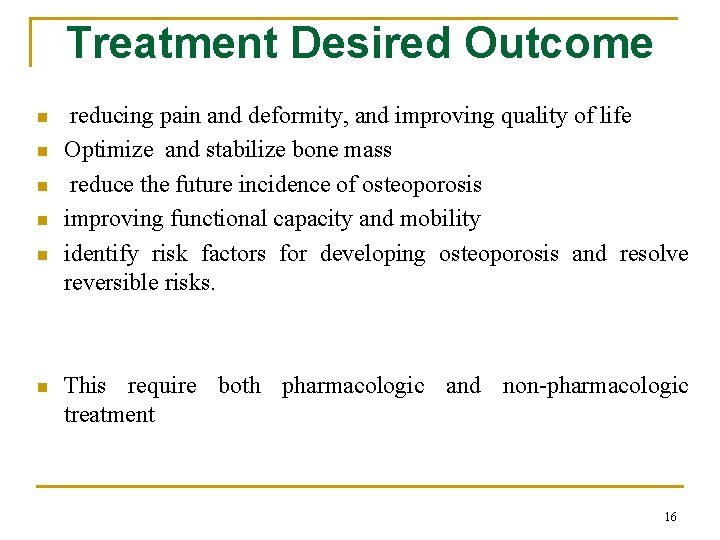 Treatment Desired Outcome

- reducing pain and deformity, and improving quality of life
- Optimize and stabilize bone mass
- reduce the future incidence of osteoporosis
- improving functional capacity and mobility
- identify risk factors for developing osteoporosis and resolve reversible risks.

- This require both pharmacologic and non-pharmacologic treatment

16